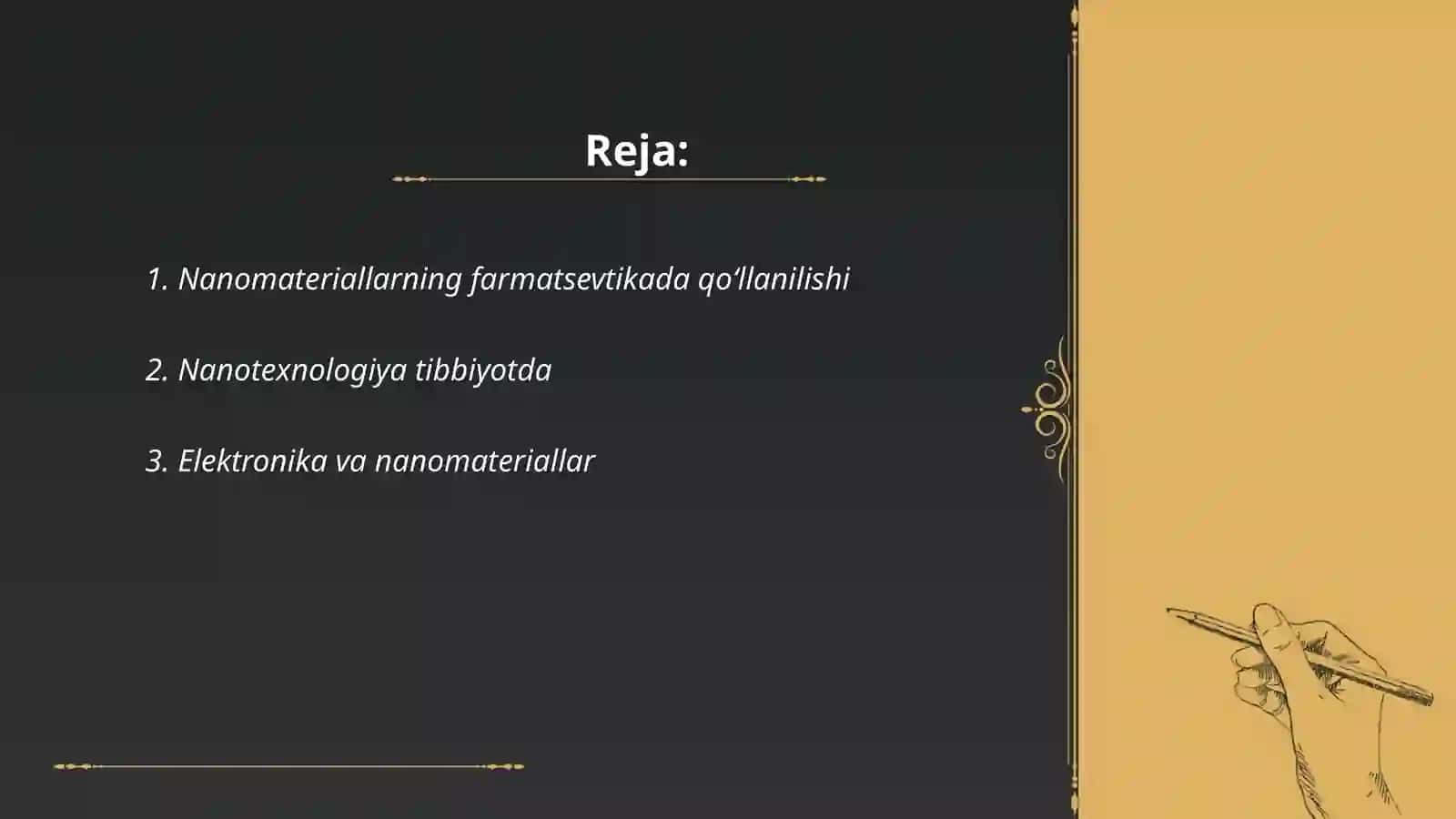 Reja:

1. Nanomateriallarning farmatsevtikada qo‘llanilishi

2. Nanotexnologiya tibbiyotda

3. Elektronika va nanomateriallar